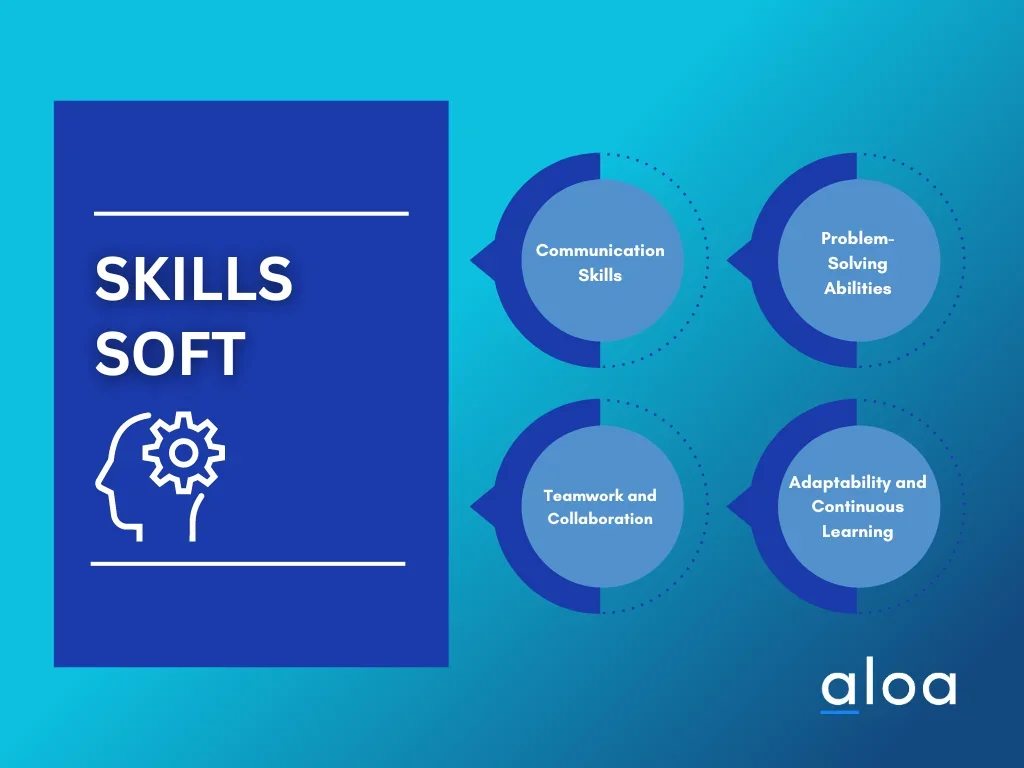 SKILLS SOFT

Communication Skills

Problem-Solving Abilities

Teamwork and Collaboration

Adaptability and Continuous Learning

aloa